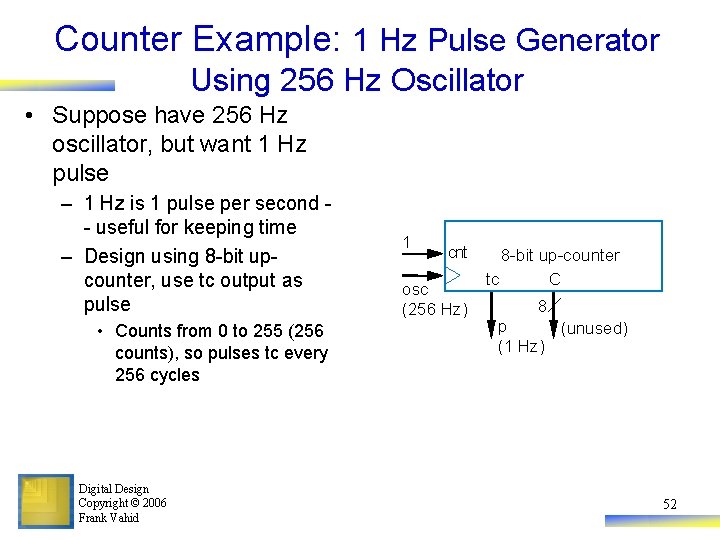 Counter Example: 1 Hz Pulse Generator Using 256 Hz Oscillator

• Suppose have 256 Hz oscillator, but want 1 Hz pulse

– 1 Hz is 1 pulse per second -- useful for keeping time

– Design using 8-bit up-counter, use tc output as pulse

• Counts from 0 to 255 (256 counts), so pulses tc every 256 cycles

1
cnt
8-bit up-counter
osc
(256 Hz)
tc
C
8
p
(1 Hz)
(unused)

Digital Design
Copyright © 2006
Frank Vahid

52